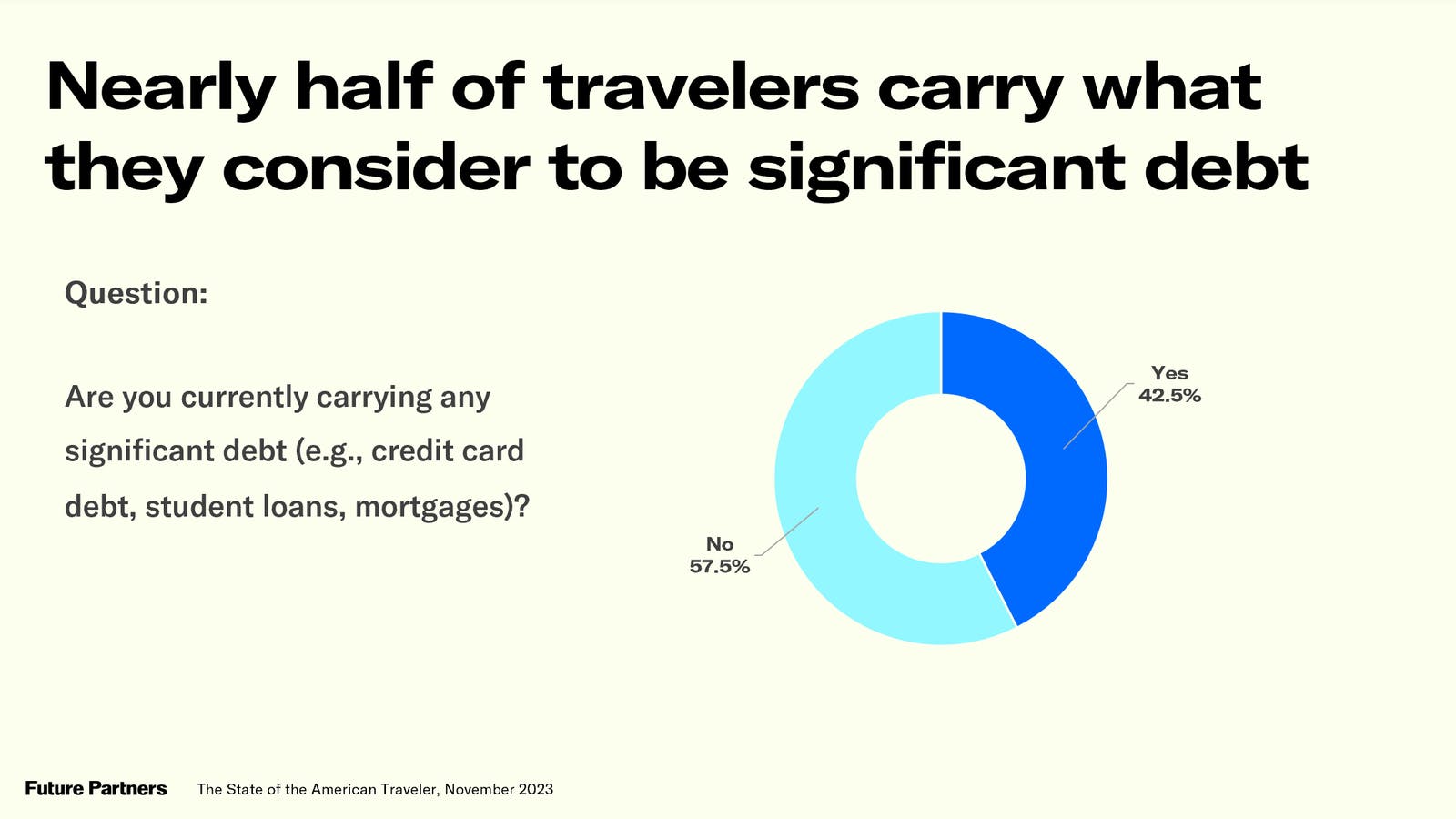 Nearly half of travelers carry what they consider to be significant debt

Question:

Are you currently carrying any significant debt (e.g., credit card debt, student loans, mortgages)?

Yes
42.5%

No
57.5%

Future Partners The State of the American Traveler, November 2023